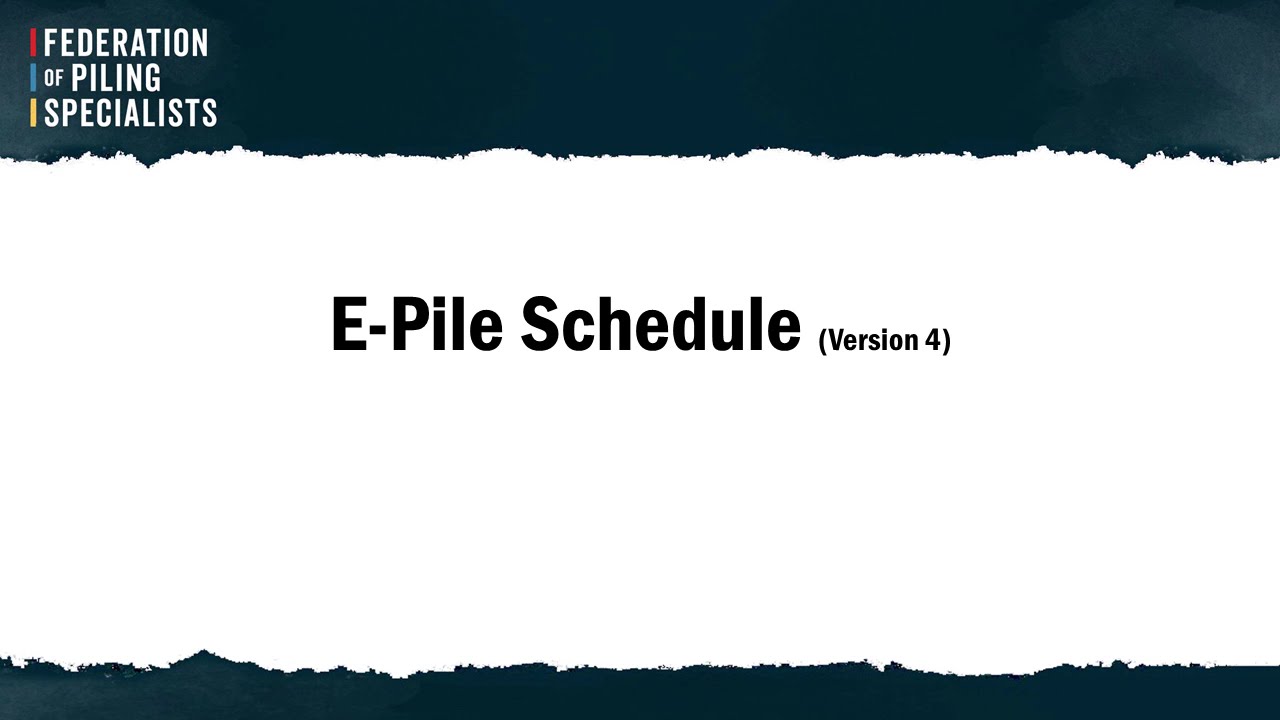 FEDERATION
OF PILING
SPECIALISTS

E-Pile Schedule (Version 4)